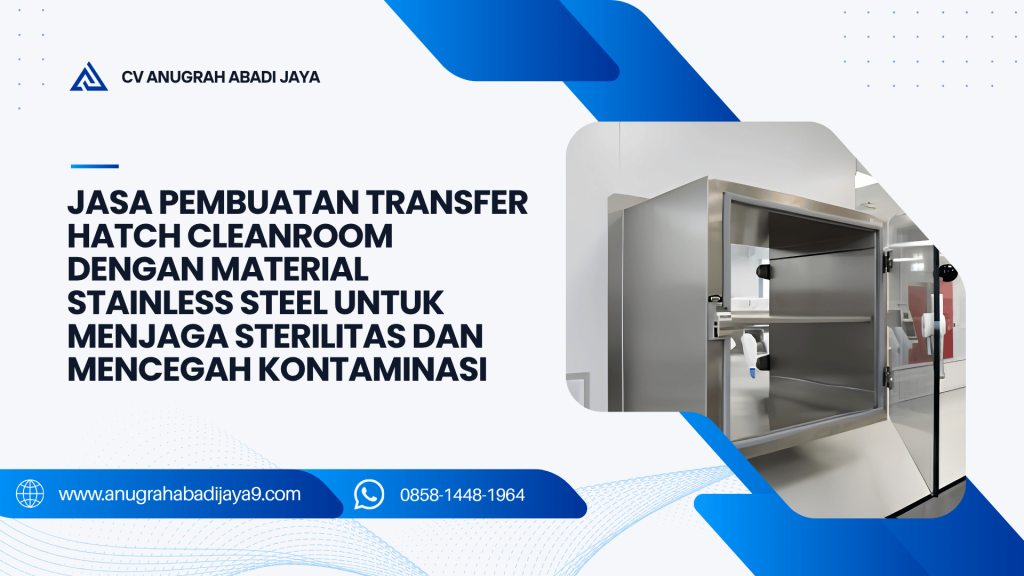 CV ANUGRAH ABADI JAYA

JASA PEMBUATAN TRANSFER HATCH CLEANROOM DENGAN MATERIAL STAINLESS STEEL UNTUK MENJAGA STERILITAS DAN MENCEGAH KONTAMINASI

www.anugrahabadijaya9.com

0858-1448-1964